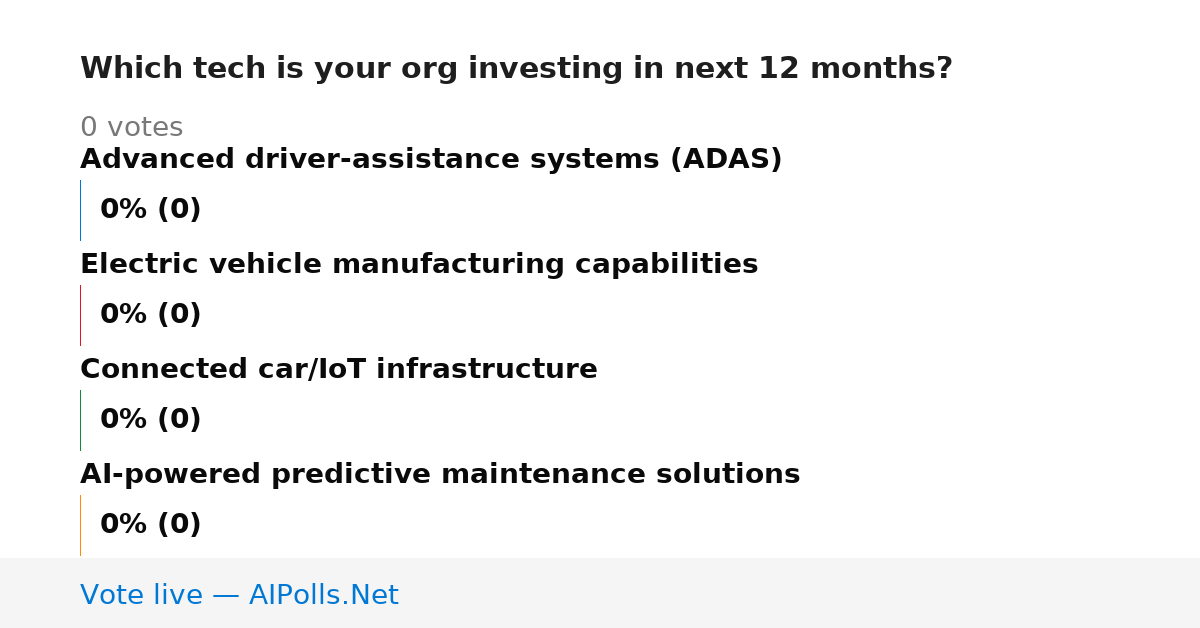 Which tech is your org investing in next 12 months?

0 votes

Advanced driver-assistance systems (ADAS)

0% (0)

Electric vehicle manufacturing capabilities

0% (0)

Connected car/IoT infrastructure

0% (0)

AI-powered predictive maintenance solutions

0% (0)

Vote live — AIPolls.Net